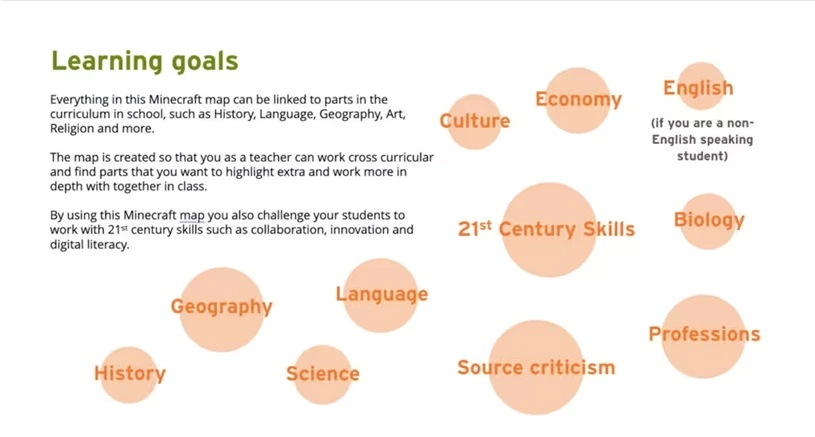 Learning goals

Everything in this Minecraft map can be linked to parts in the curriculum in school, such as History, Language, Geography, Art, Religion and more.

The map is created so that you as a teacher can work cross curricular and find parts that you want to highlight extra and work more in depth with together in class.

By using this Minecraft map you also challenge your students to work with 21$^{st}$ century skills such as collaboration, innovation and digital literacy.

Culture

Economy

English

(if you are a non-English speaking student)

21$^{st}$ Century Skills

Biology

Geography

Language

History

Science

Source criticism

Professions